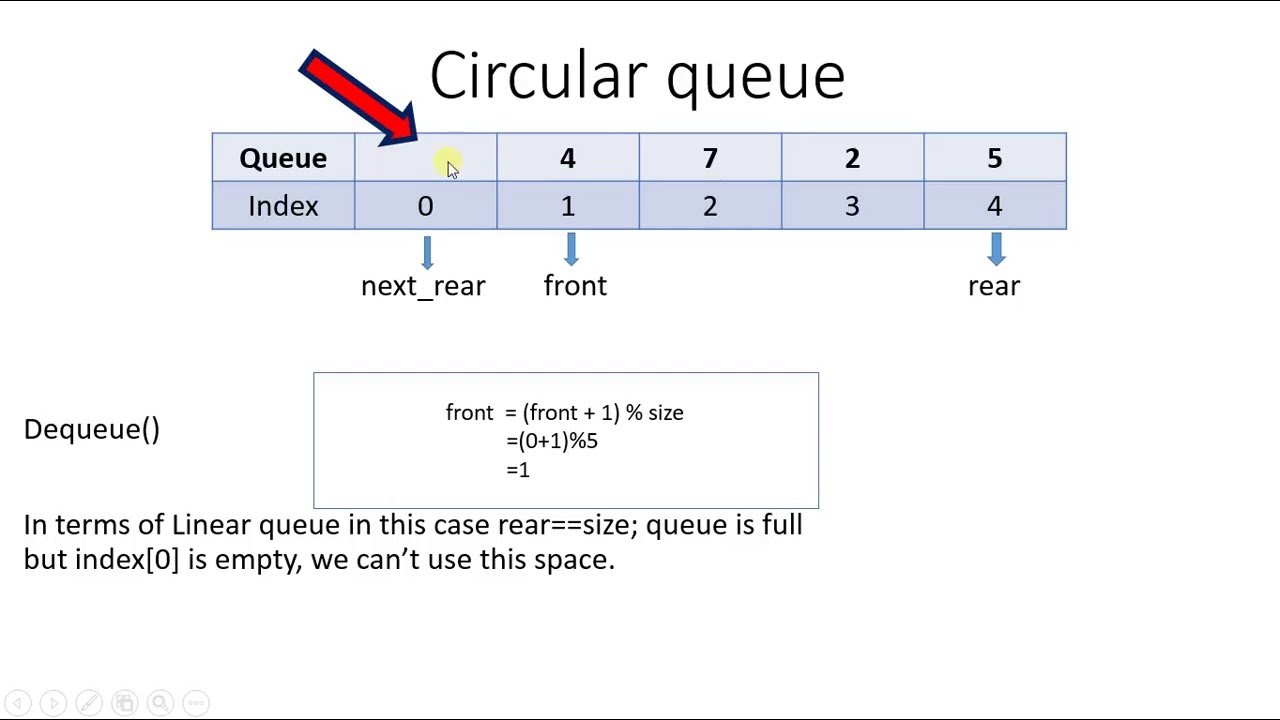 Circular queue

| Queue | | 4 | 7 | 2 | 5 |
|---|---|---|---|---|---|
| Index | 0 | 1 | 2 | 3 | 4 |

next_rear

front

rear

Dequeue()

front = (front + 1) % size
=(0+1)%5
=1

In terms of Linear queue in this case rear==size; queue is full but index[0] is empty, we can't use this space.